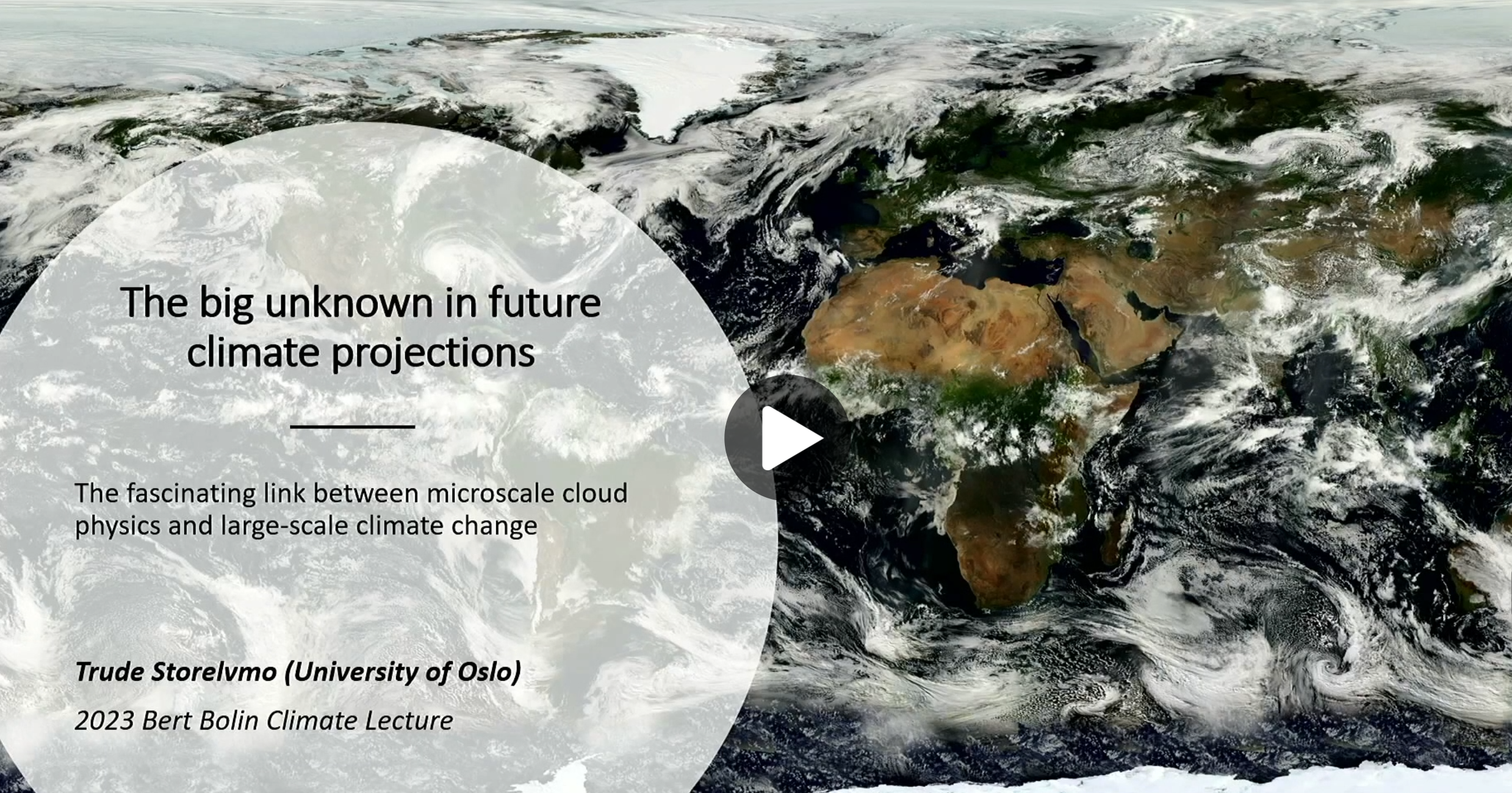 The big unknown in future climate projections

The fascinating link between microscale cloud physics and large-scale climate change

Trude Storelvmo (University of Oslo)

2023 Bert Bolin Climate Lecture